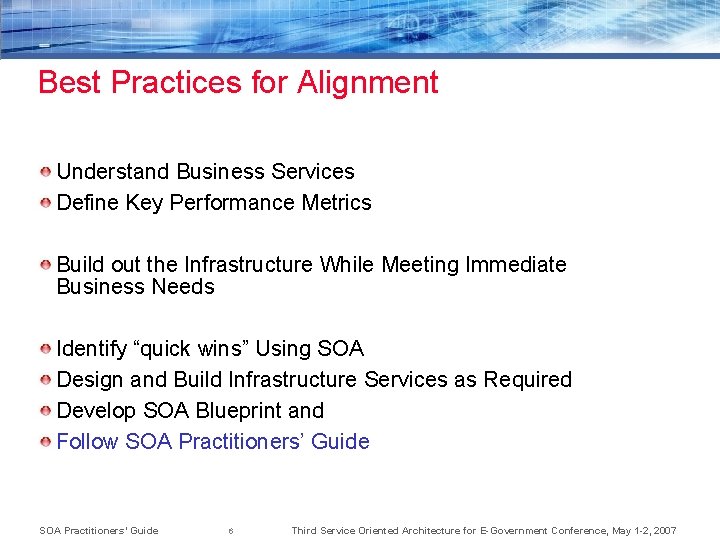 Best Practices for Alignment

Understand Business Services
Define Key Performance Metrics

Build out the Infrastructure While Meeting Immediate Business Needs

Identify “quick wins” Using SOA
Design and Build Infrastructure Services as Required
Develop SOA Blueprint and
Follow SOA Practitioners’ Guide

SOA Practitioners' Guide 6 Third Service Oriented Architecture for E-Government Conference, May 1-2, 2007